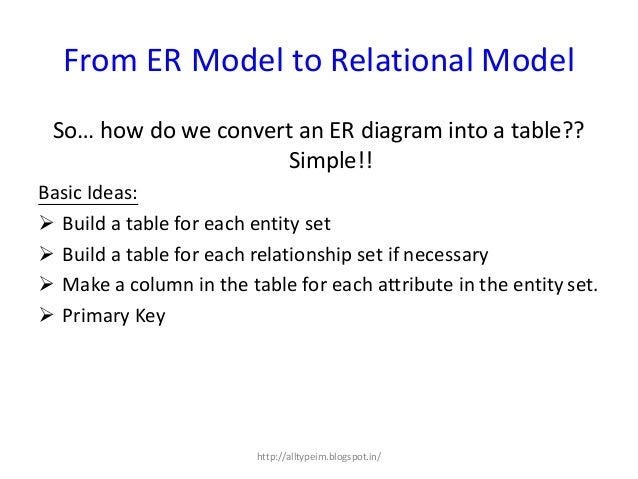 From ER Model to Relational Model

So… how do we convert an ER diagram into a table?? Simple!!

Basic Ideas:

➢ Build a table for each entity set
➢ Build a table for each relationship set if necessary
➢ Make a column in the table for each attribute in the entity set.
➢ Primary Key

http://alltypeim.blogspot.in/